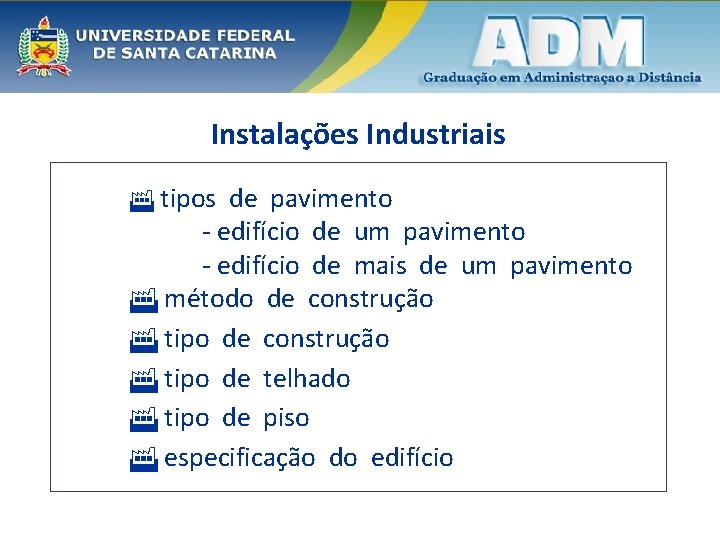 UNIVERSIDADE FEDERAL
DE SANTA CATARINA

ADM
Graduação em Administraçao a Distância

Instalações Industriais

tipos de pavimento
- edifício de um pavimento
- edifício de mais de um pavimento

método de construção

tipo de construção

tipo de telhado

tipo de piso

especificação do edifício